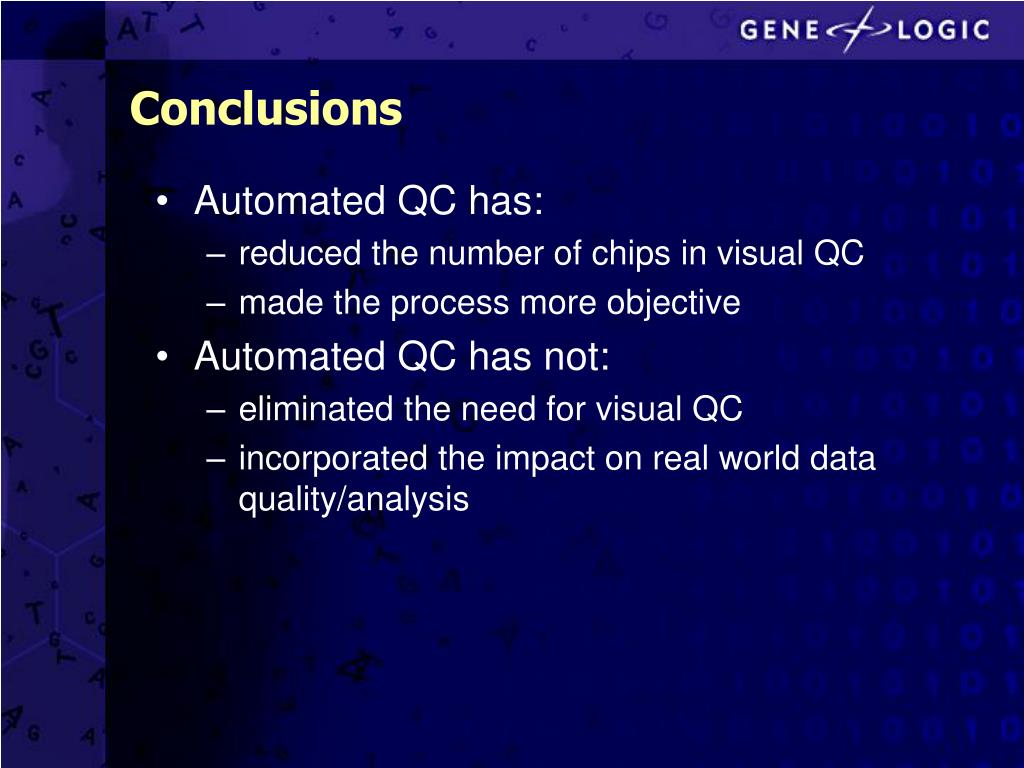 GENE LOGIC

Conclusions

• Automated QC has:
– reduced the number of chips in visual QC
– made the process more objective
• Automated QC has not:
– eliminated the need for visual QC
– incorporated the impact on real world data quality/analysis